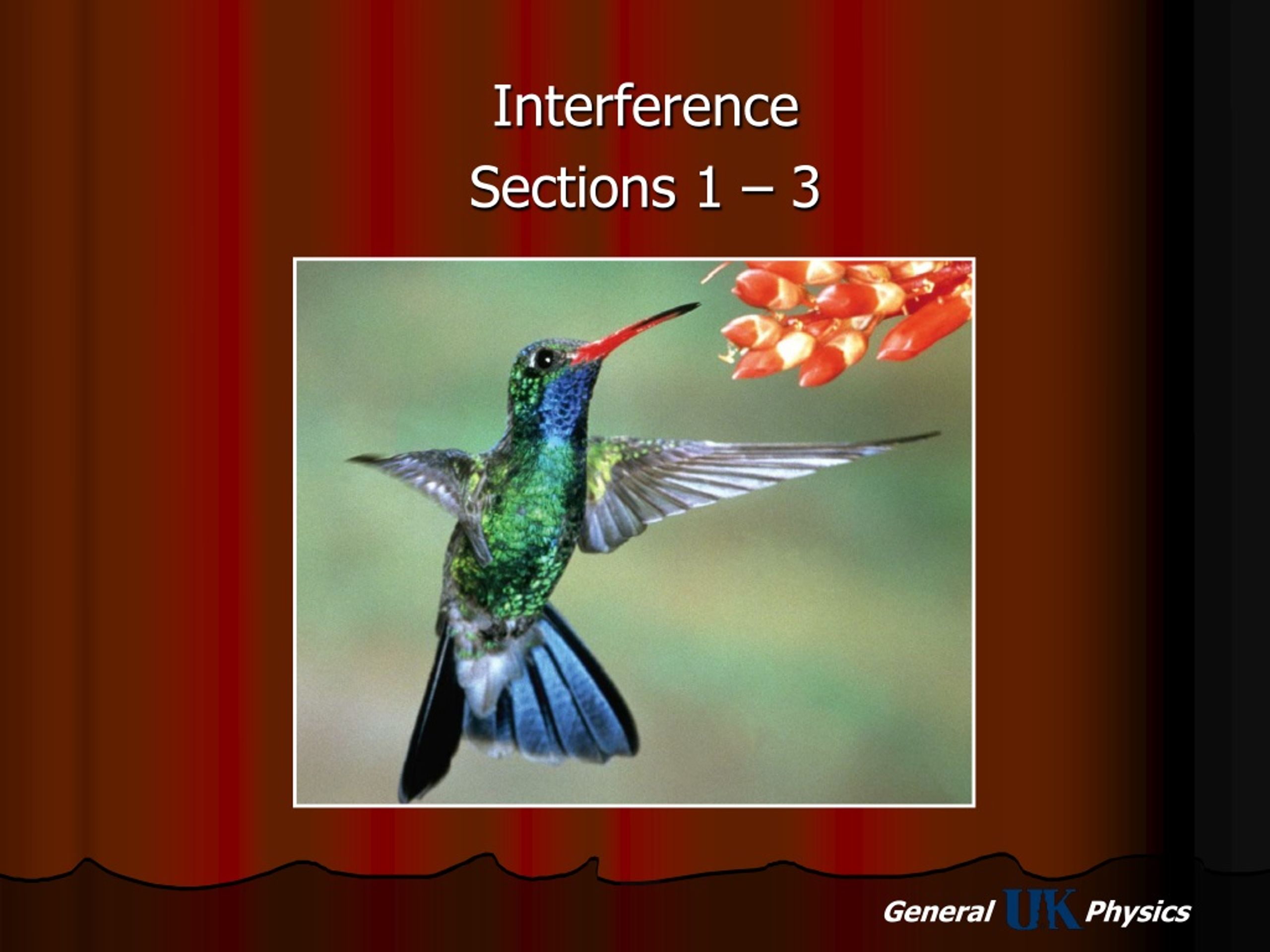 Interference
Sections 1 – 3

General UK Physics